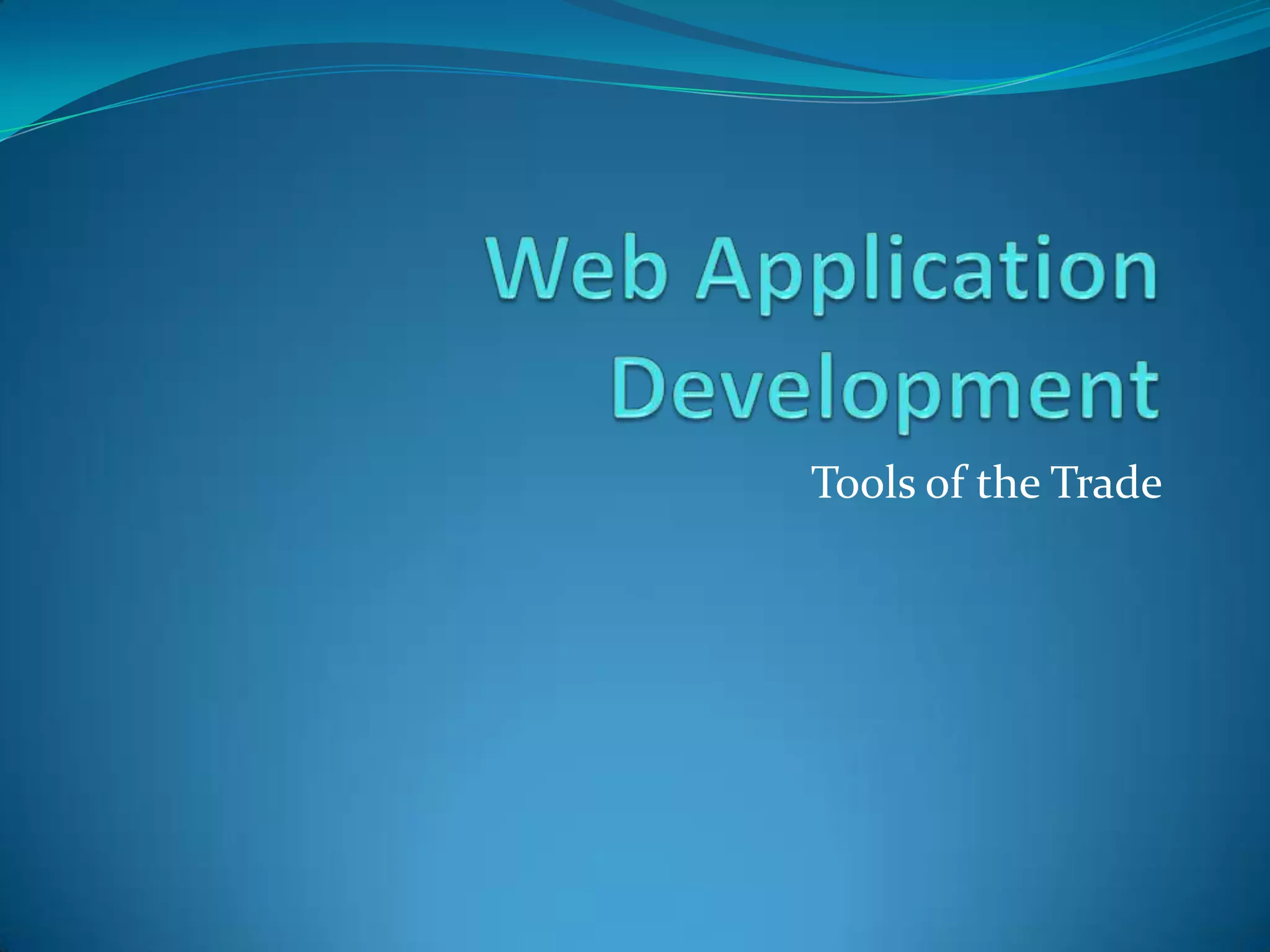 Web Application Development

Tools of the Trade